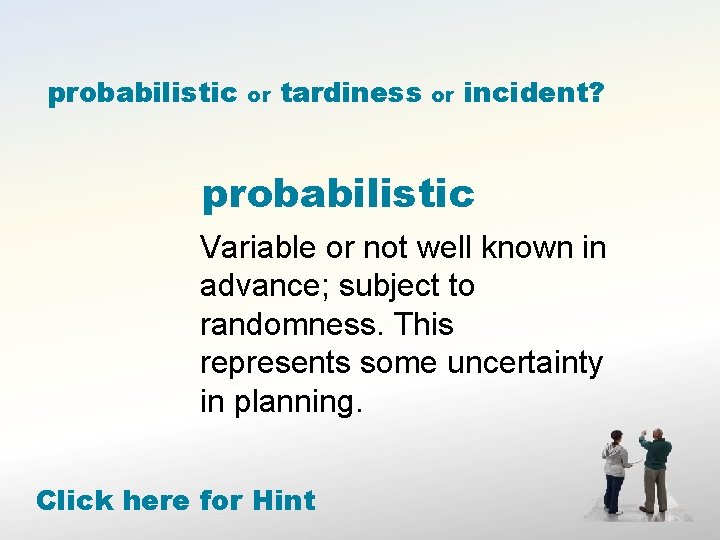 probabilistic or tardiness or incident?

probabilistic

Variable or not well known in advance; subject to randomness. This represents some uncertainty in planning.

Click here for Hint